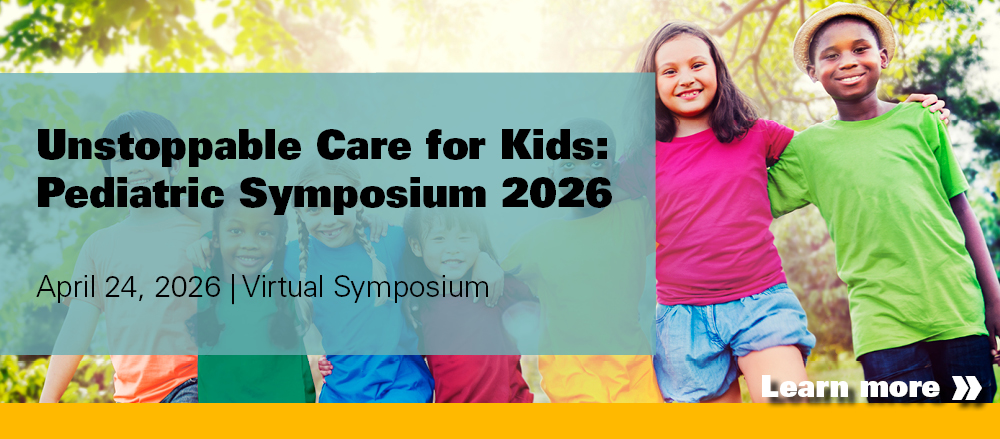 Unstoppable Care for Kids: Pediatric Symposium 2026

April 24, 2026 | Virtual Symposium

Learn more »